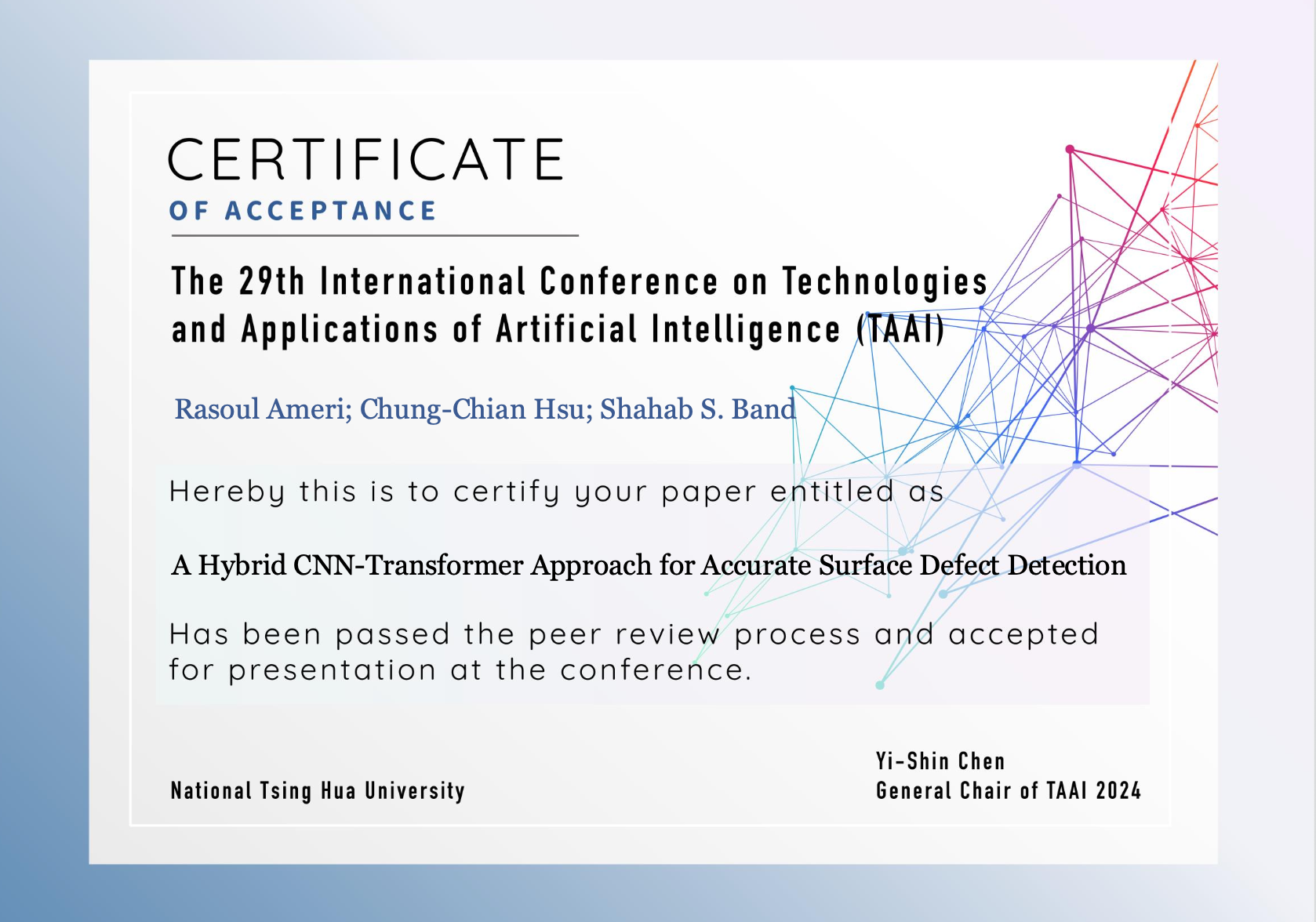 CERTIFICATE
OF ACCEPTANCE

The 29th International Conference on Technologies and Applications of Artificial Intelligence (TAAI)

Rasoul Ameri; Chung-Chian Hsu; Shahab S. Band

Hereby this is to certify your paper entitled as

A Hybrid CNN-Transformer Approach for Accurate Surface Defect Detection

Has been passed the peer review process and accepted for presentation at the conference.

National Tsing Hua University

Yi-Shin Chen
General Chair of TAAI 2024